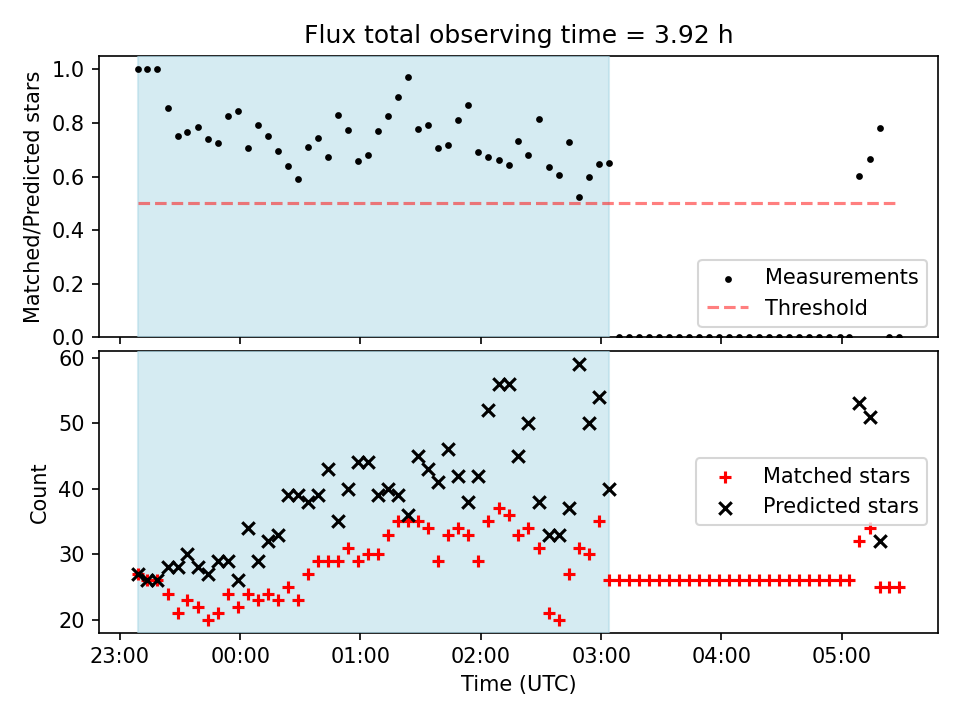 Flux total observing time = 3.92 h

Matched/Predicted stars

1.0
0.8
0.6
0.4
0.2
0.0

Measurements
Threshold

Count

60
50
40
30
20

Matched stars
Predicted stars

23:00
00:00
01:00
02:00
03:00
04:00
05:00

Time (UTC)